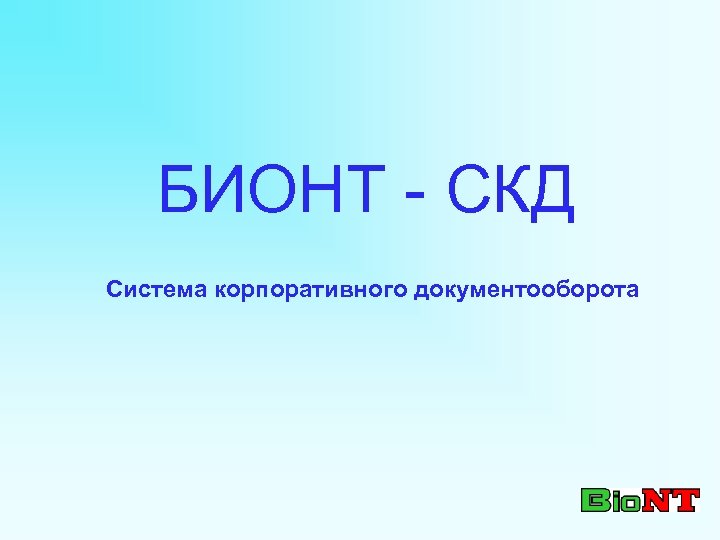 БИОНТ - СКД

Система корпоративного документооборота

BioNT